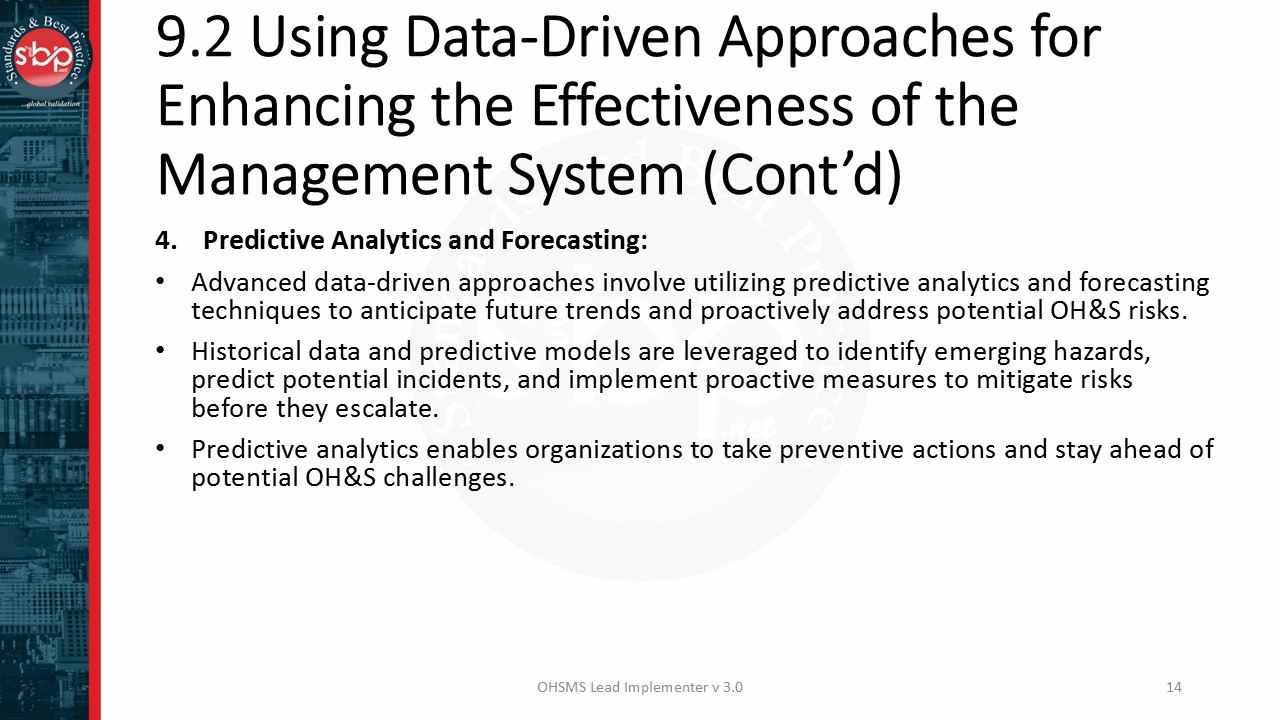 Standards & Best Practice
sbp
global validation

9.2 Using Data-Driven Approaches for Enhancing the Effectiveness of the Management System (Cont’d)

4. Predictive Analytics and Forecasting:

• Advanced data-driven approaches involve utilizing predictive analytics and forecasting techniques to anticipate future trends and proactively address potential OH&S risks.

• Historical data and predictive models are leveraged to identify emerging hazards, predict potential incidents, and implement proactive measures to mitigate risks before they escalate.

• Predictive analytics enables organizations to take preventive actions and stay ahead of potential OH&S challenges.

OHSMS Lead Implementer v 3.0

14